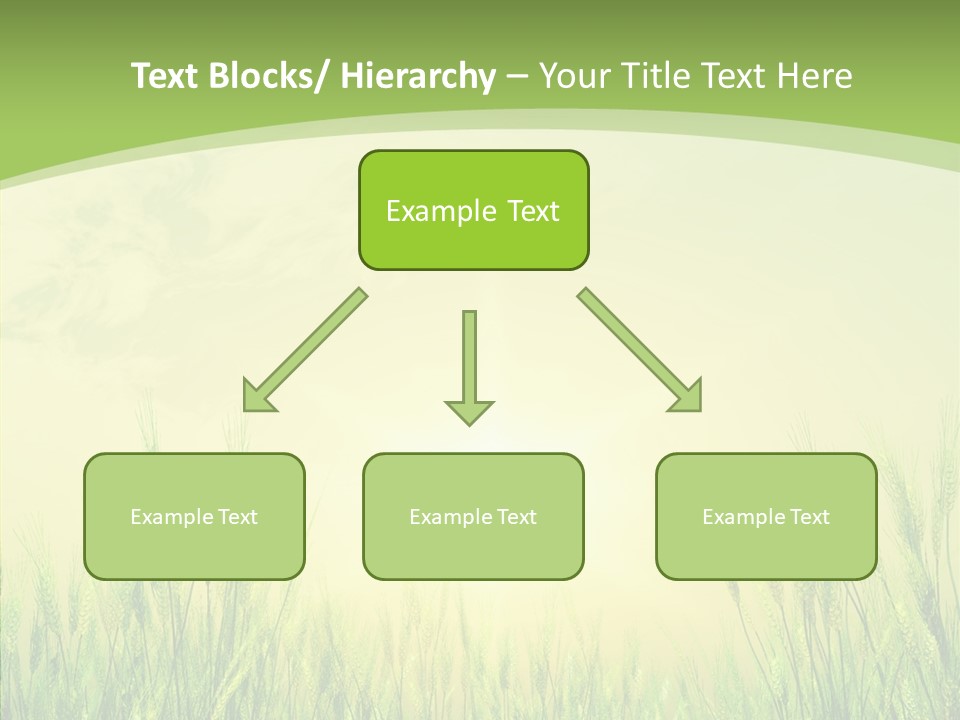 Text Blocks/ Hierarchy – Your Title Text Here

Example Text

Example Text

Example Text

Example Text